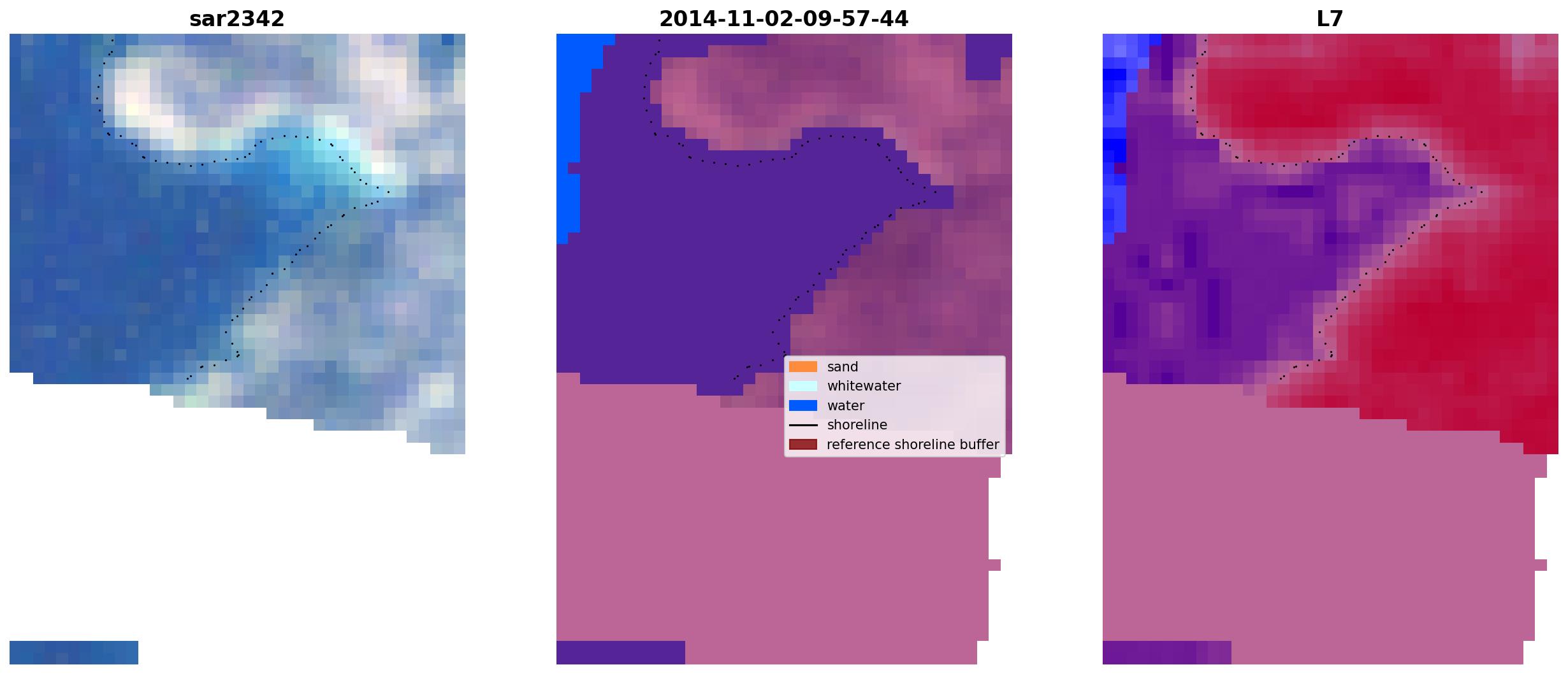 sar2342

2014-11-02-09-57-44

sand
whitewater
water
shoreline
reference shoreline buffer

L7